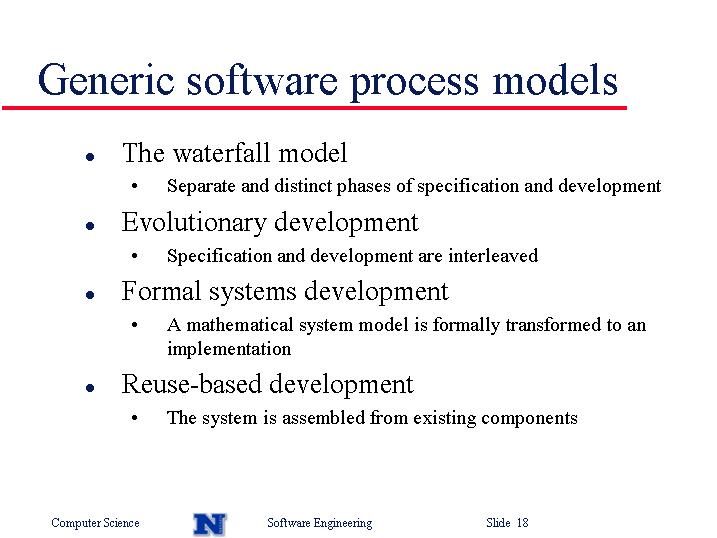 Generic software process models

- The waterfall model
  - Separate and distinct phases of specification and development
- Evolutionary development
  - Specification and development are interleaved
- Formal systems development
  - A mathematical system model is formally transformed to an implementation
- Reuse-based development
  - The system is assembled from existing components

Computer Science N Software Engineering Slide 18